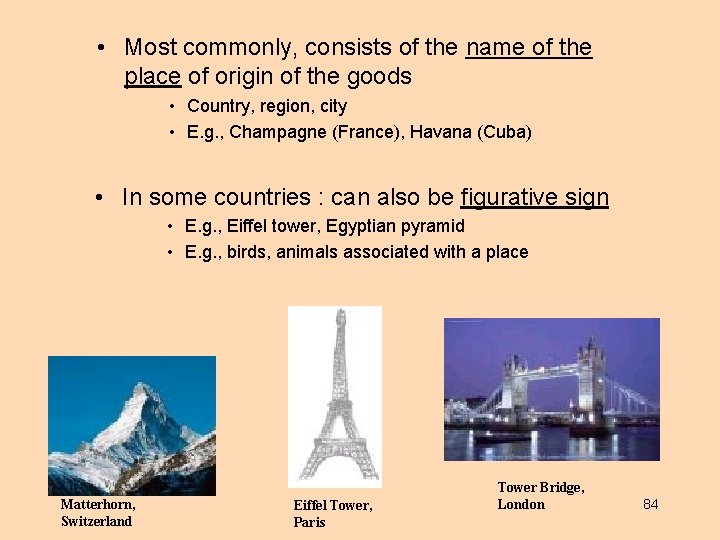 • Most commonly, consists of the name of the place of origin of the goods

• Country, region, city
• E.g., Champagne (France), Havana (Cuba)

• In some countries : can also be figurative sign

• E.g., Eiffel tower, Egyptian pyramid
• E.g., birds, animals associated with a place

Matterhorn, Switzerland

Eiffel Tower, Paris

Tower Bridge, London

84